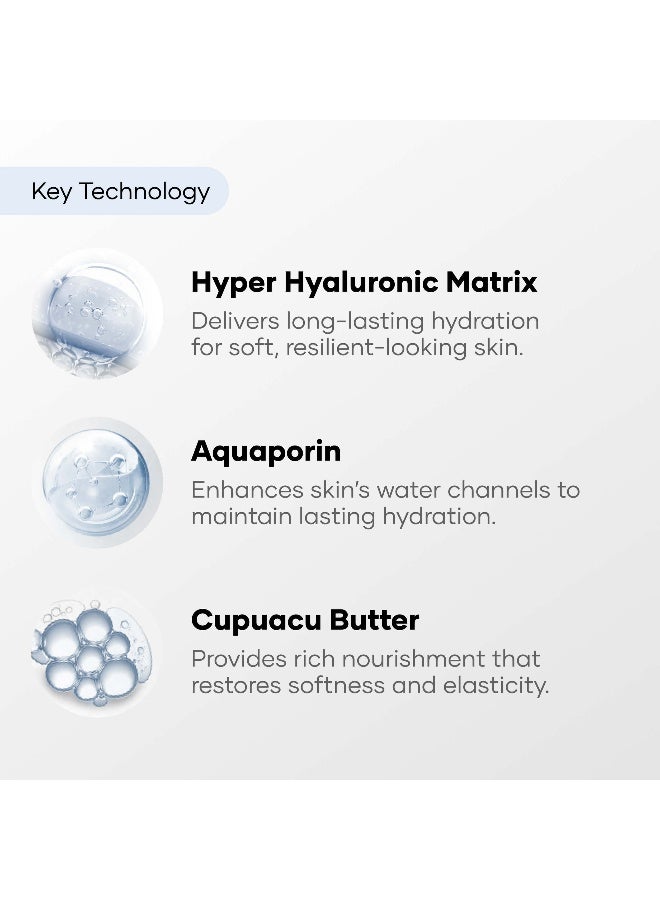 Key Technology

Hyper Hyaluronic Matrix
Delivers long-lasting hydration for soft, resilient-looking skin.

Aquaporin
Enhances skin's water channels to maintain lasting hydration.

Cupuacu Butter
Provides rich nourishment that restores softness and elasticity.